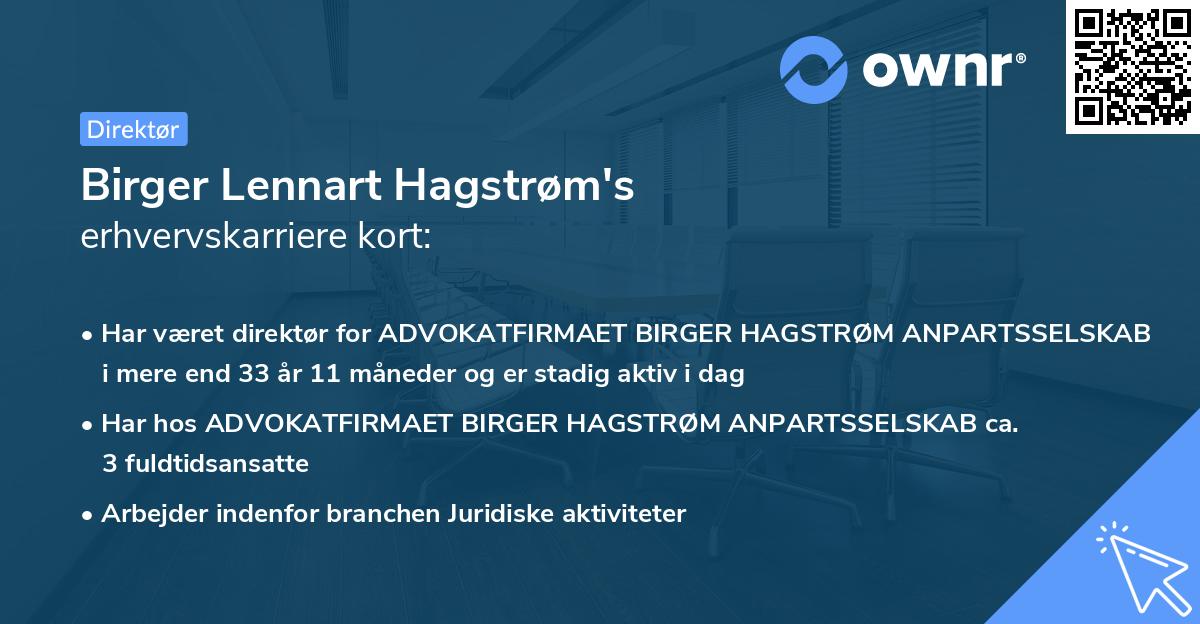 ownr®

Direktør

Birger Lennart Hagstrøm's
erhvervskarriere kort:

• Har været direktør for ADVOKATFIRMAET BIRGER HAGSTRØM ANPARTSSELSKAB i mere end 33 år 11 måneder og er stadig aktiv i dag

• Har hos ADVOKATFIRMAET BIRGER HAGSTRØM ANPARTSSELSKAB ca. 3 fuldtidsansatte

• Arbejder indenfor branchen Juridiske aktiviteter